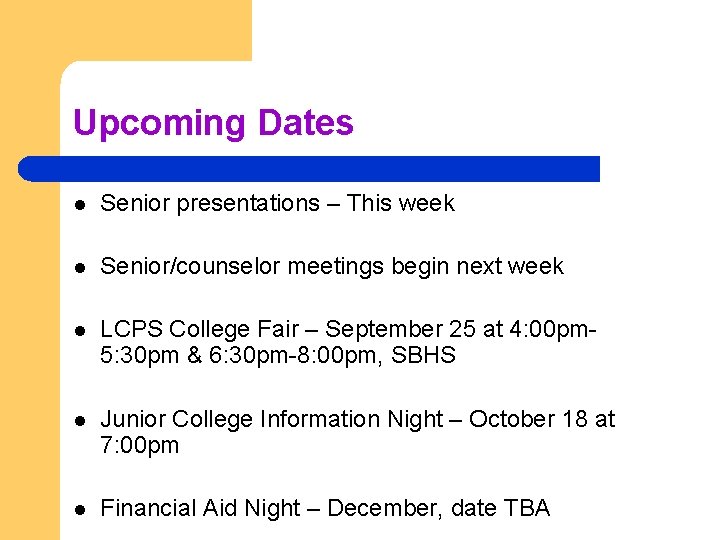 Upcoming Dates

- Senior presentations – This week
- Senior/counselor meetings begin next week
- LCPS College Fair – September 25 at 4:00pm-5:30pm & 6:30pm-8:00pm, SBHS
- Junior College Information Night – October 18 at 7:00pm
- Financial Aid Night – December, date TBA